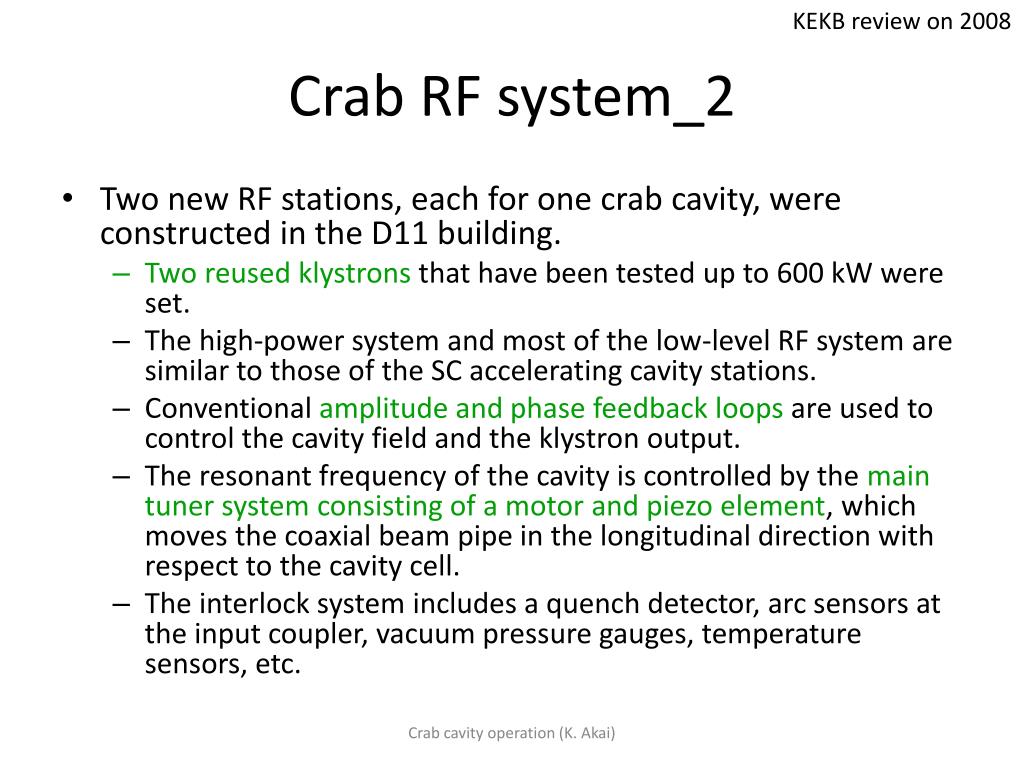 KEKB review on 2008

Crab RF system_2

• Two new RF stations, each for one crab cavity, were constructed in the D11 building.
– Two reused klystrons that have been tested up to 600 kW were set.
– The high-power system and most of the low-level RF system are similar to those of the SC accelerating cavity stations.
– Conventional amplitude and phase feedback loops are used to control the cavity field and the klystron output.
– The resonant frequency of the cavity is controlled by the main tuner system consisting of a motor and piezo element, which moves the coaxial beam pipe in the longitudinal direction with respect to the cavity cell.
– The interlock system includes a quench detector, arc sensors at the input coupler, vacuum pressure gauges, temperature sensors, etc.

Crab cavity operation (K. Akai)